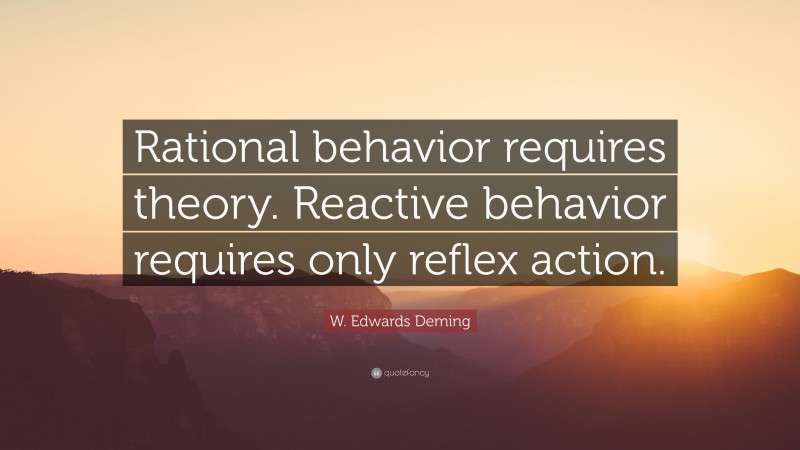 Rational behavior requires theory. Reactive behavior requires only reflex action.

W. Edwards Deming

quotefancy